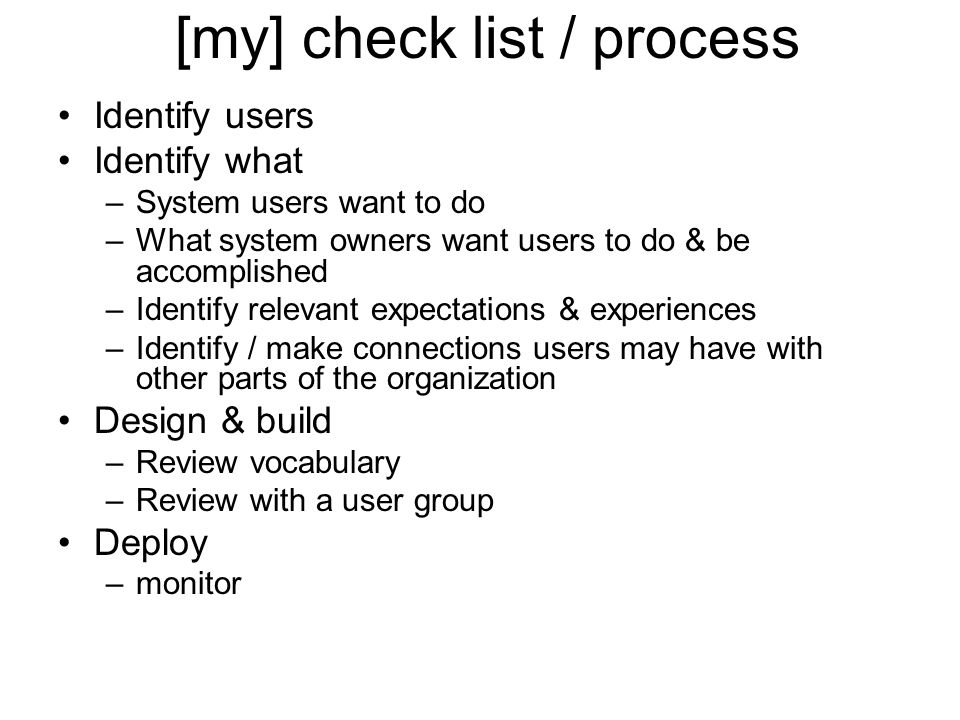 [my] check list / process

• Identify users
• Identify what
  – System users want to do
  – What system owners want users to do & be accomplished
  – Identify relevant expectations & experiences
  – Identify / make connections users may have with other parts of the organization
• Design & build
  – Review vocabulary
  – Review with a user group
• Deploy
  – monitor